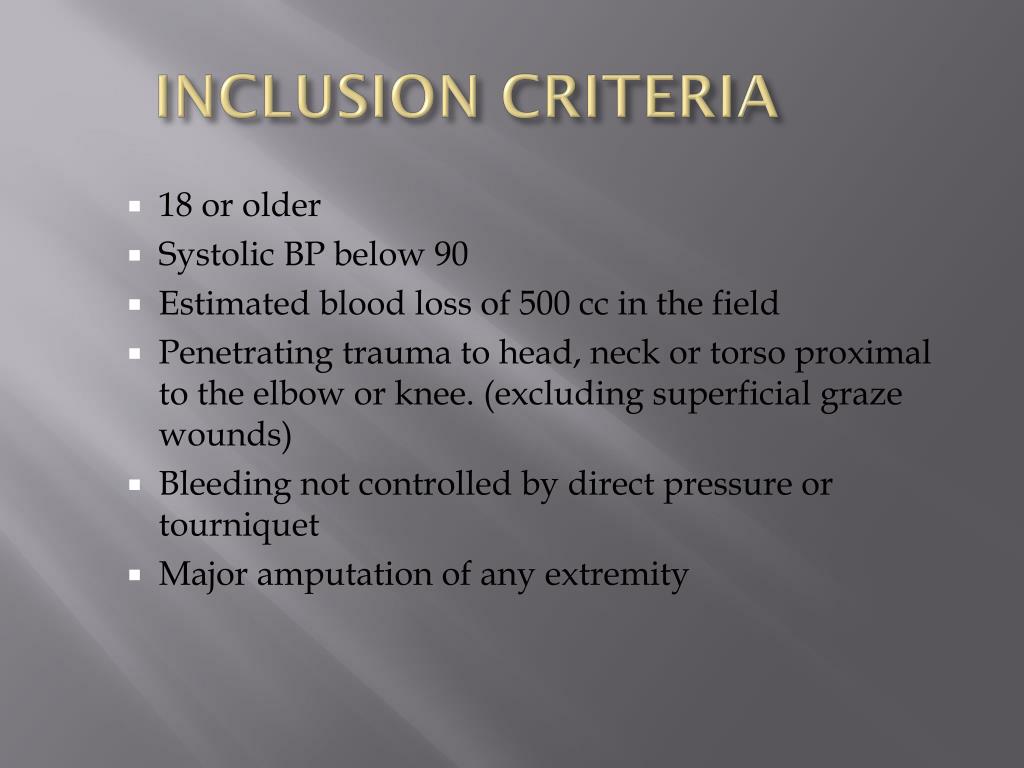 INCLUSION CRITERIA

- 18 or older
- Systolic BP below 90
- Estimated blood loss of 500 cc in the field
- Penetrating trauma to head, neck or torso proximal to the elbow or knee. (excluding superficial graze wounds)
- Bleeding not controlled by direct pressure or tourniquet
- Major amputation of any extremity